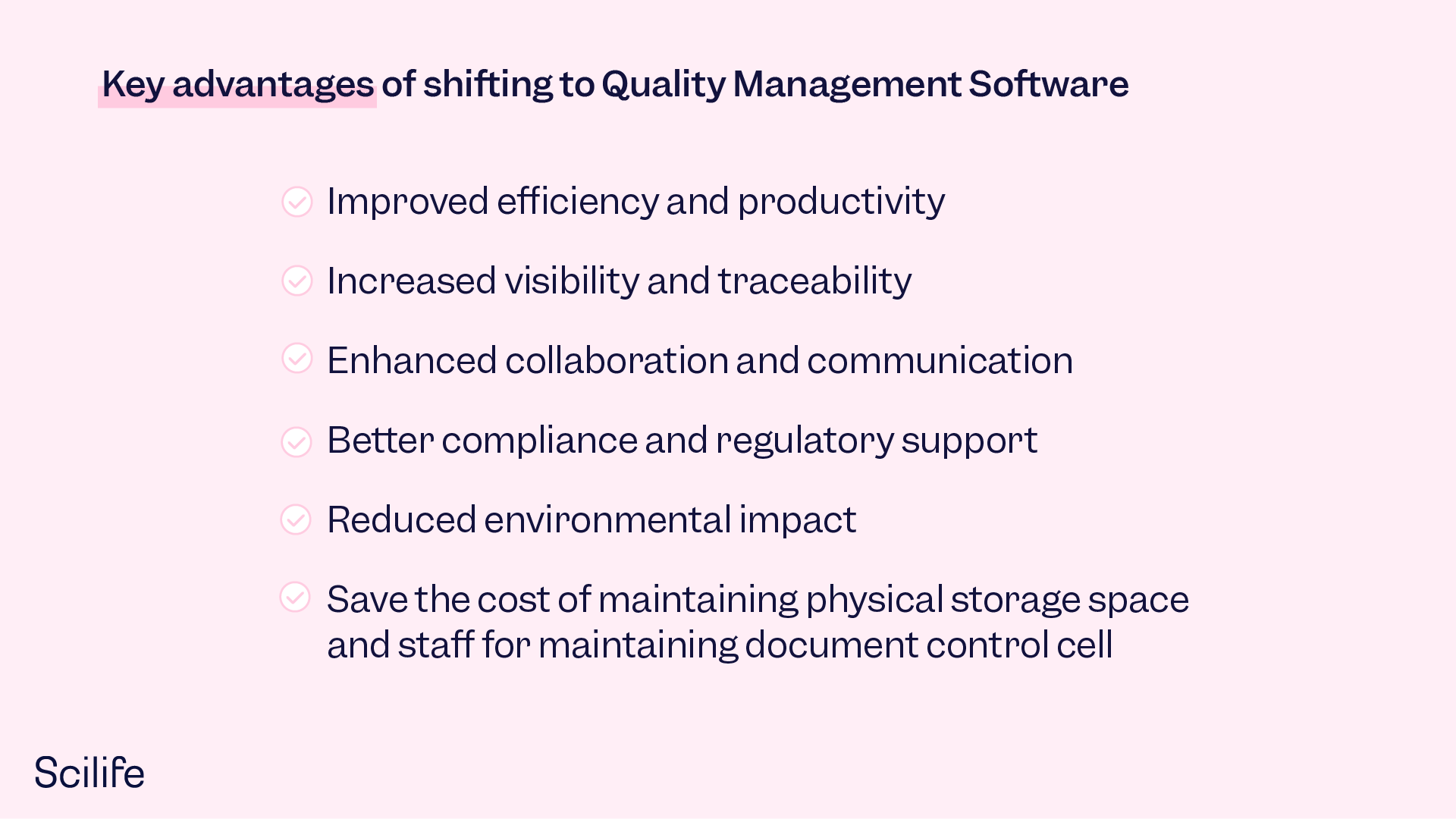 Key advantages of shifting to Quality Management Software

Improved efficiency and productivity

Increased visibility and traceability

Enhanced collaboration and communication

Better compliance and regulatory support

Reduced environmental impact

Save the cost of maintaining physical storage space and staff for maintaining document control cell

Scilife